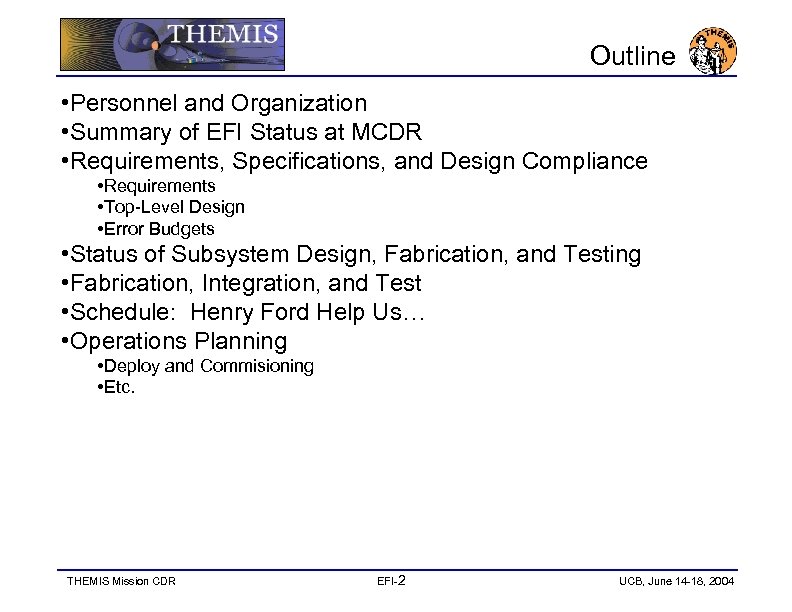 THEMIS

Outline

THEMIS

•Personnel and Organization
•Summary of EFI Status at MCDR
•Requirements, Specifications, and Design Compliance
•Requirements
•Top-Level Design
•Error Budgets
•Status of Subsystem Design, Fabrication, and Testing
•Fabrication, Integration, and Test
•Schedule: Henry Ford Help Us…
•Operations Planning
•Deploy and Commisioning
•Etc.

THEMIS Mission CDR

EFI-2

UCB, June 14-18, 2004